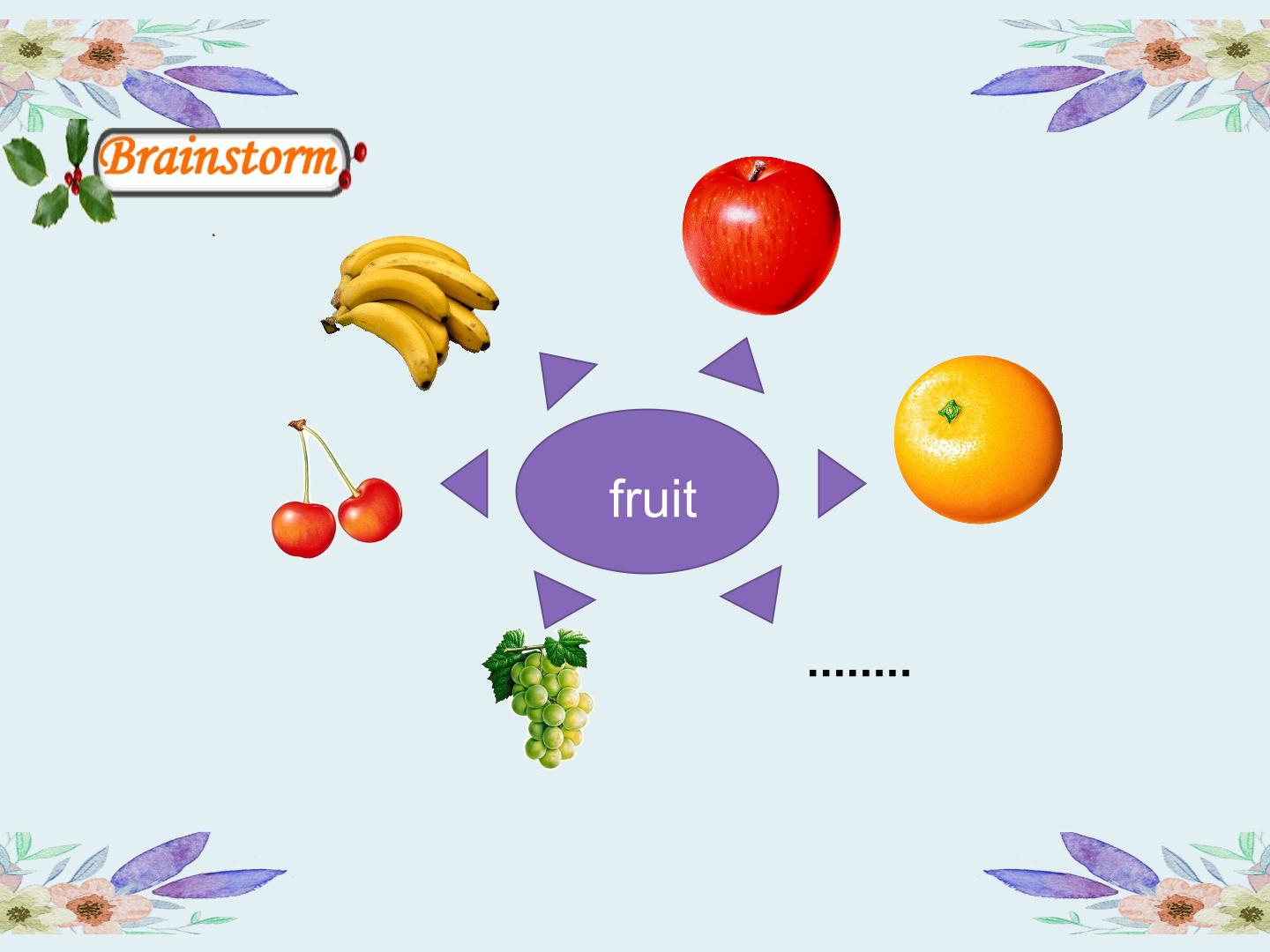 Brainstorm

fruit

……..